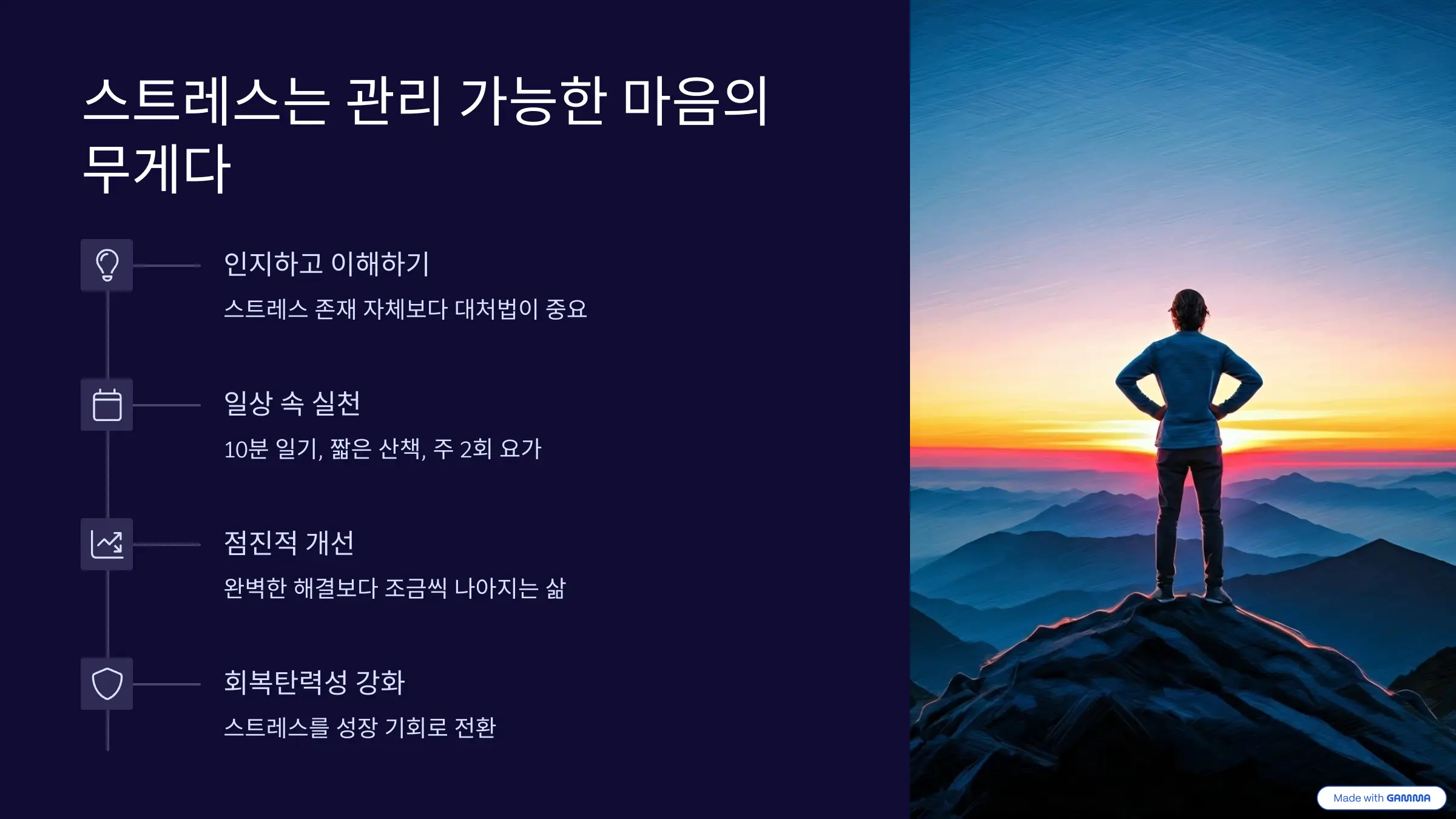 스트레스는 관리 가능한 마음의 무게다

인지하고 이해하기

스트레스 존재 자체보다 대처법이 중요

일상 속 실천

10분 일기, 짧은 산책, 주 2회 요가

점진적 개선

완벽한 해결보다 조금씩 나아지는 삶

회복탄력성 강화

스트레스를 성장 기회로 전환

Made with GAMMA